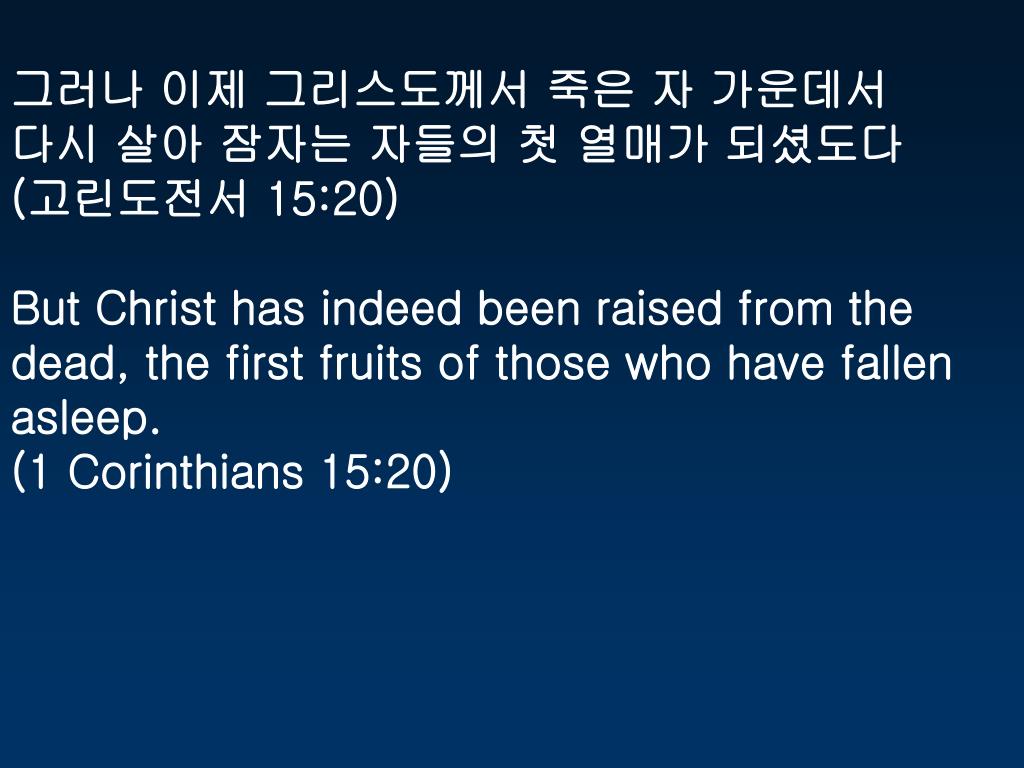 그러나 이제 그리스도께서 죽은 자 가운데서 다시 살아 잠자는 자들의 첫 열매가 되셨도다 (고린도전서 15:20)

But Christ has indeed been raised from the dead, the first fruits of those who have fallen asleep.
(1 Corinthians 15:20)